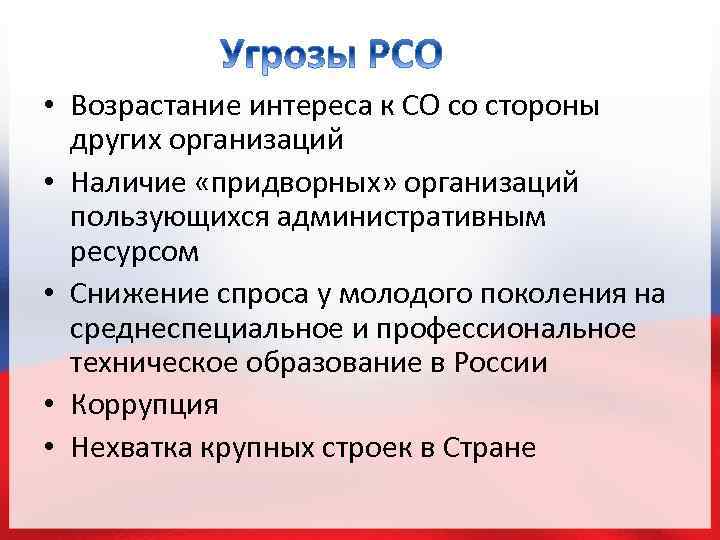 Угрозы РСО

• Возрастание интереса к СО со стороны других организаций
• Наличие «придворных» организаций пользующихся административным ресурсом
• Снижение спроса у молодого поколения на среднеспециальное и профессиональное техническое образование в России
• Коррупция
• Нехватка крупных строек в Стране